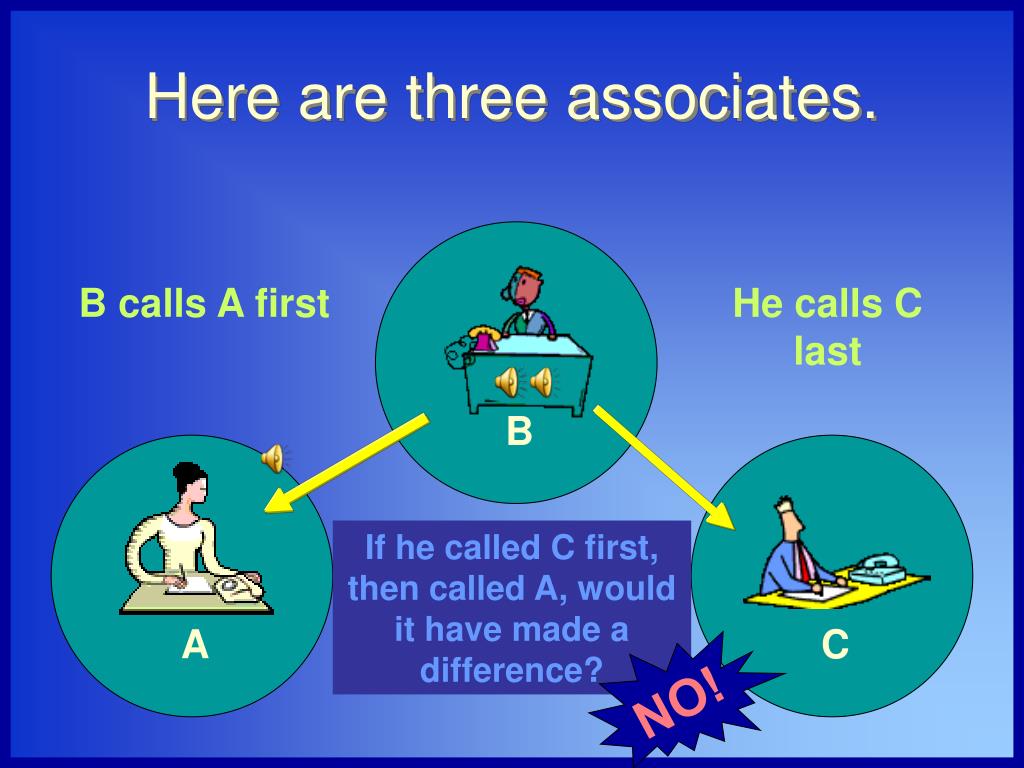 Here are three associates.

B calls A first

He calls C last

B

A

C

If he called C first, then called A, would it have made a difference?

NO!